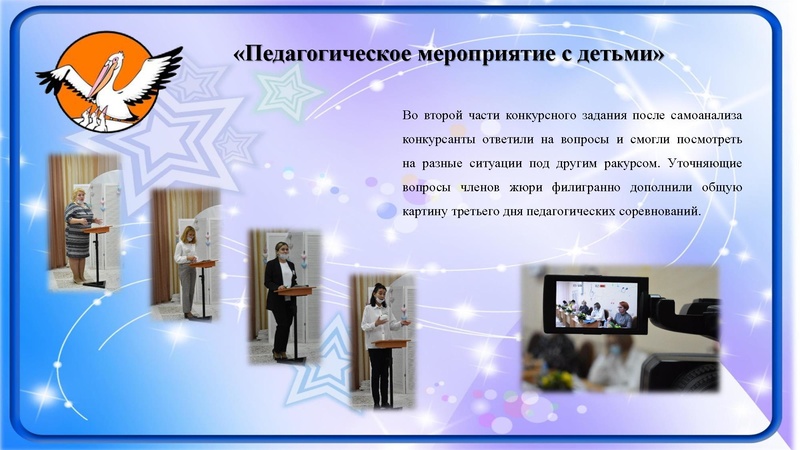 «Педагогическое мероприятие с детьми»

Во второй части конкурсного задания после самоанализа конкурсанты ответили на вопросы и смогли посмотреть на разные ситуации под другим ракурсом. Уточняющие вопросы членов жюри филигранно дополнили общую картину третьего дня педагогических соревнований.